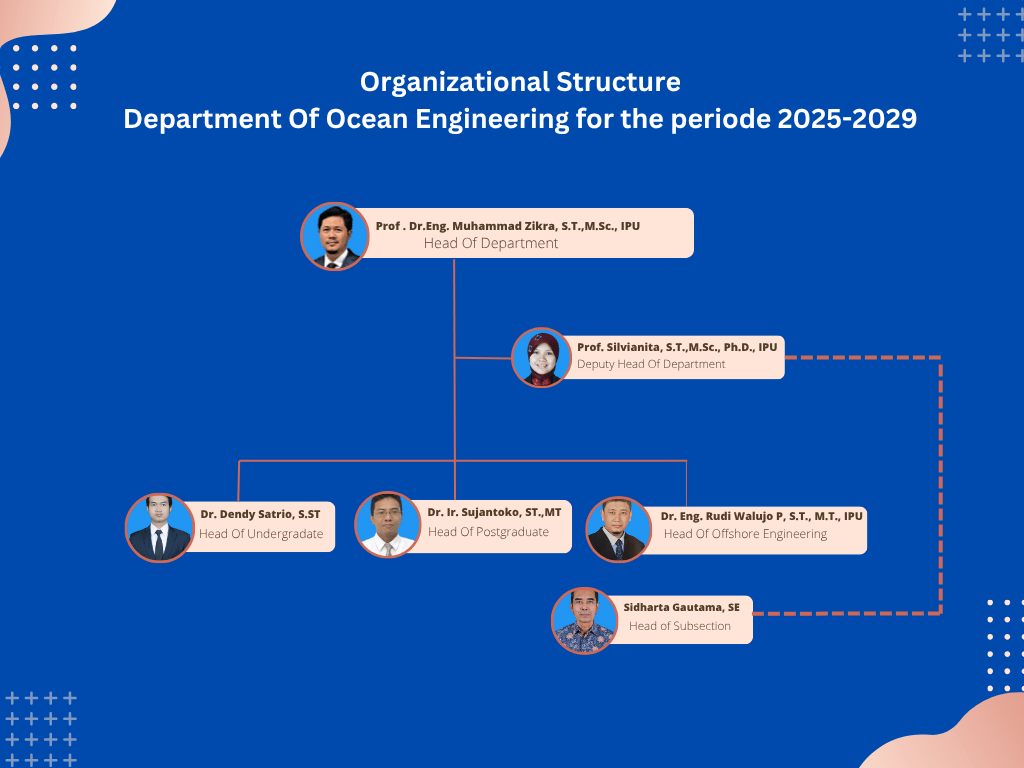 Organizational Structure
Department Of Ocean Engineering for the periode 2025-2029

Prof . Dr.Eng. Muhammad Zikra, S.T.,M.Sc., IPU
Head Of Department

Prof. Silvianita, S.T.,M.Sc., Ph.D., IPU
Deputy Head Of Department

Dr. Dendy Satrio, S.ST
Head Of Undergradate

Dr. Ir. Sujantoko, ST.,MT
Head Of Postgraduate

Dr. Eng. Rudi Walujo P, S.T., M.T., IPU
Head Of Offshore Engineering

Sidharta Gautama, SE
Head of Subsection